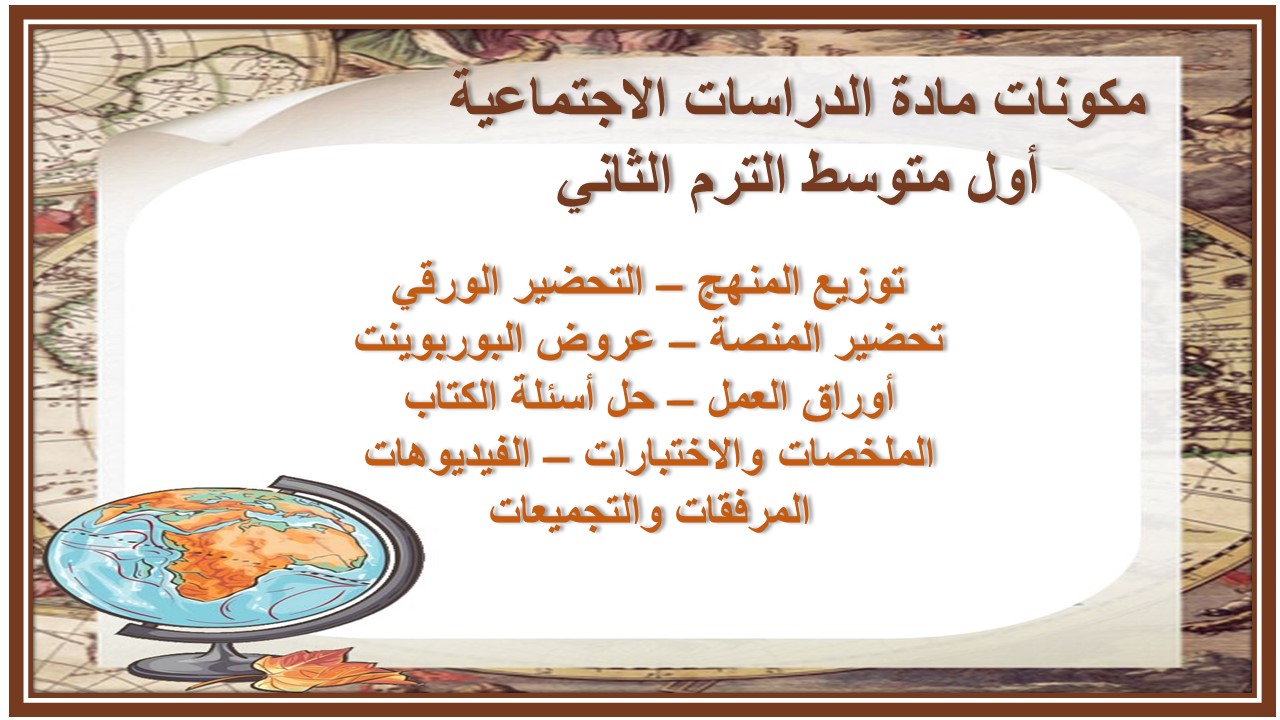 مكونات مادة الدراسات الاجتماعية
أول متوسط الترم الثاني

توزيع المنهج – التحضير الورقي
تحضير المنصة – عروض البوربوينت
أوراق العمل – حل أسئلة الكتاب
الملخصات والاختبارات – الفيديوهات
المرفقات والتجميعات